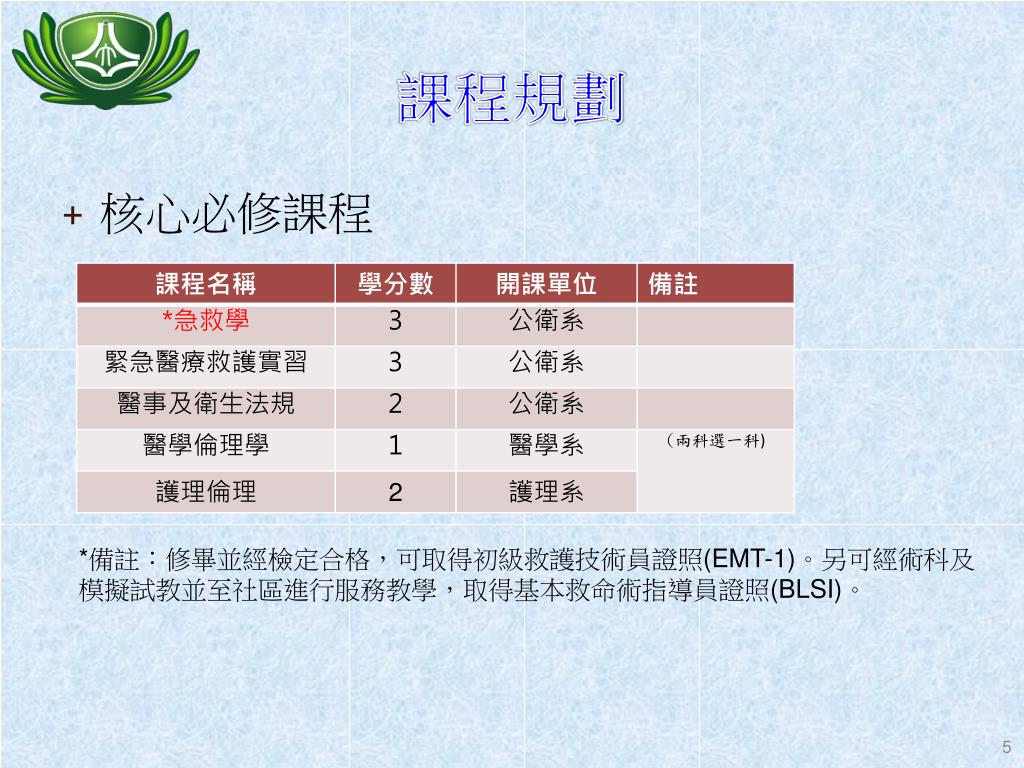 課程規劃

+ 核心必修課程

| 課程名稱 | 學分數 | 開課單位 | 備註 |
|---|---|---|---|
| *急救學 | 3 | 公衛系 | |
| 緊急醫療救護實習 | 3 | 公衛系 | |
| 醫事及衛生法規 | 2 | 公衛系 | |
| 醫學倫理學 | 1 | 醫學系 | (兩科選一科) |
| 護理倫理 | 2 | 護理系 | |

*備註：修畢並經檢定合格，可取得初級救護技術員證照(EMT-1)。另可經術科及模擬試教並至社區進行服務教學，取得基本救命術指導員證照(BLSI)。

5